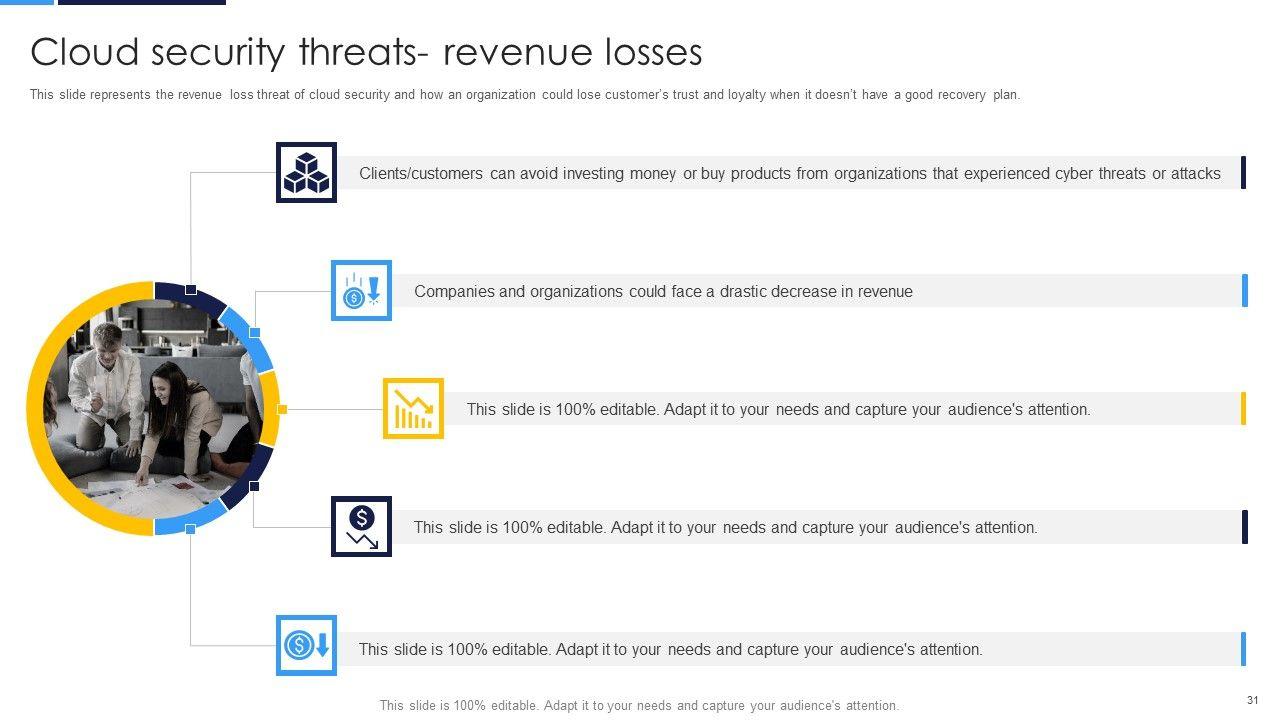 Cloud security threats- revenue losses

This slide represents the revenue loss threat of cloud security and how an organization could lose customer's trust and loyalty when it doesn't have a good recovery plan.

Clients/customers can avoid investing money or buy products from organizations that experienced cyber threats or attacks

Companies and organizations could face a drastic decrease in revenue

This slide is 100% editable. Adapt it to your needs and capture your audience's attention.

This slide is 100% editable. Adapt it to your needs and capture your audience's attention.

This slide is 100% editable. Adapt it to your needs and capture your audience's attention.

This slide is 100% editable. Adapt it to your needs and capture your audience's attention.

31